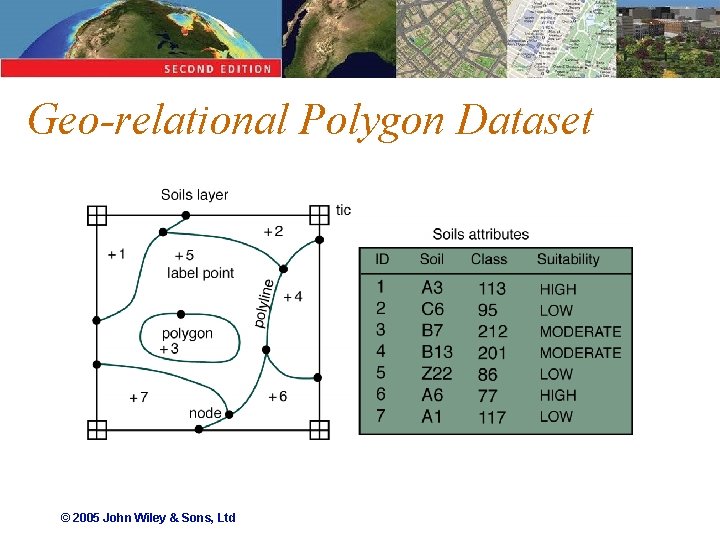 SECOND EDITION

Geo-relational Polygon Dataset

Soils layer

tic

+1

+2

+5

label point

polyline

+4

polygon

+3

+7

node

+6

Soils attributes

| ID | Soil | Class | Suitability |
|---|---|---|---|
| 1 | A3 | 113 | HIGH |
| 2 | C6 | 95 | LOW |
| 3 | B7 | 212 | MODERATE |
| 4 | B13 | 201 | MODERATE |
| 5 | Z22 | 86 | LOW |
| 6 | A6 | 77 | HIGH |
| 7 | A1 | 117 | LOW |

© 2005 John Wiley & Sons, Ltd